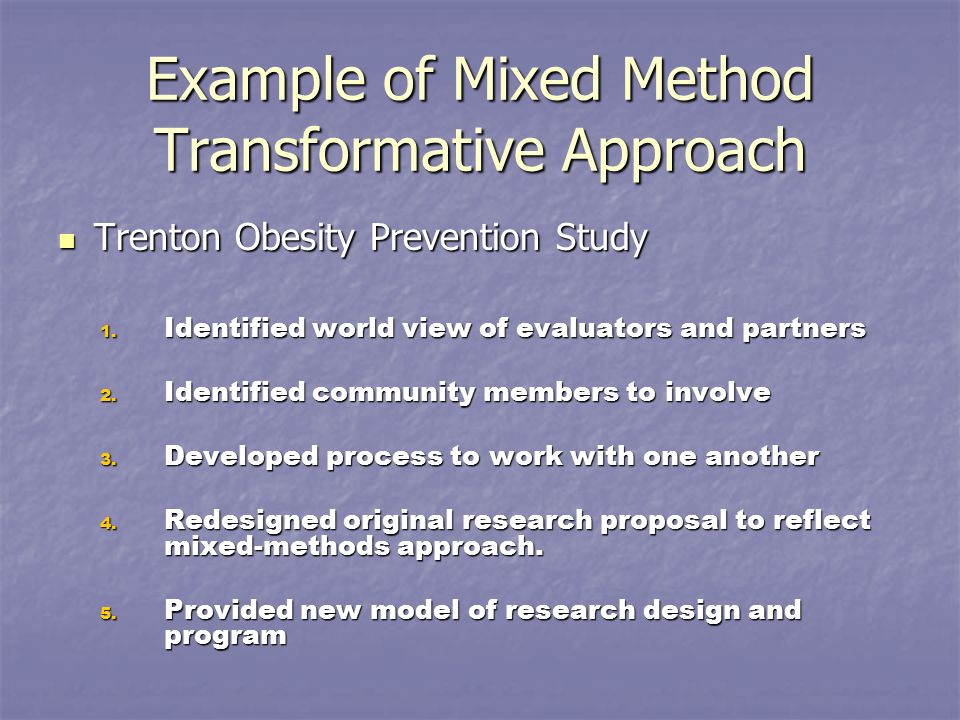 Example of Mixed Method Transformative Approach

Trenton Obesity Prevention Study

1. Identified world view of evaluators and partners

2. Identified community members to involve

3. Developed process to work with one another

4. Redesigned original research proposal to reflect mixed-methods approach.

5. Provided new model of research design and program